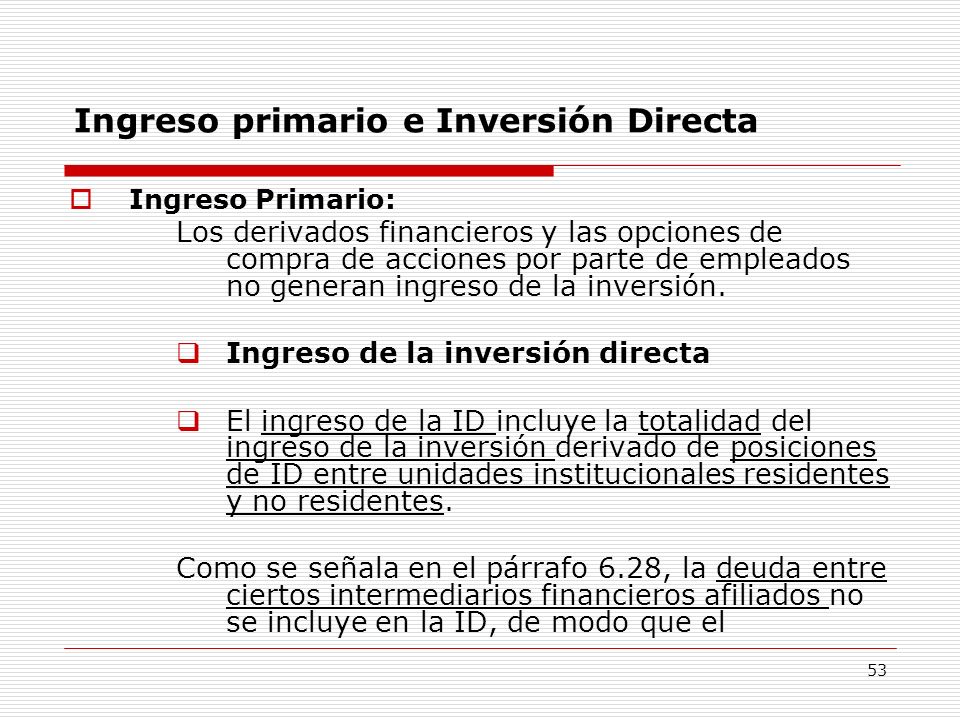 Ingreso primario e Inversión Directa

Ingreso Primario:

Los derivados financieros y las opciones de compra de acciones por parte de empleados no generan ingreso de la inversión.

Ingreso de la inversión directa

El ingreso de la ID incluye la totalidad del ingreso de la inversión derivado de posiciones de ID entre unidades institucionales residentes y no residentes.

Como se señala en el párrafo 6.28, la deuda entre ciertos intermediarios financieros afiliados no se incluye en la ID, de modo que el

53